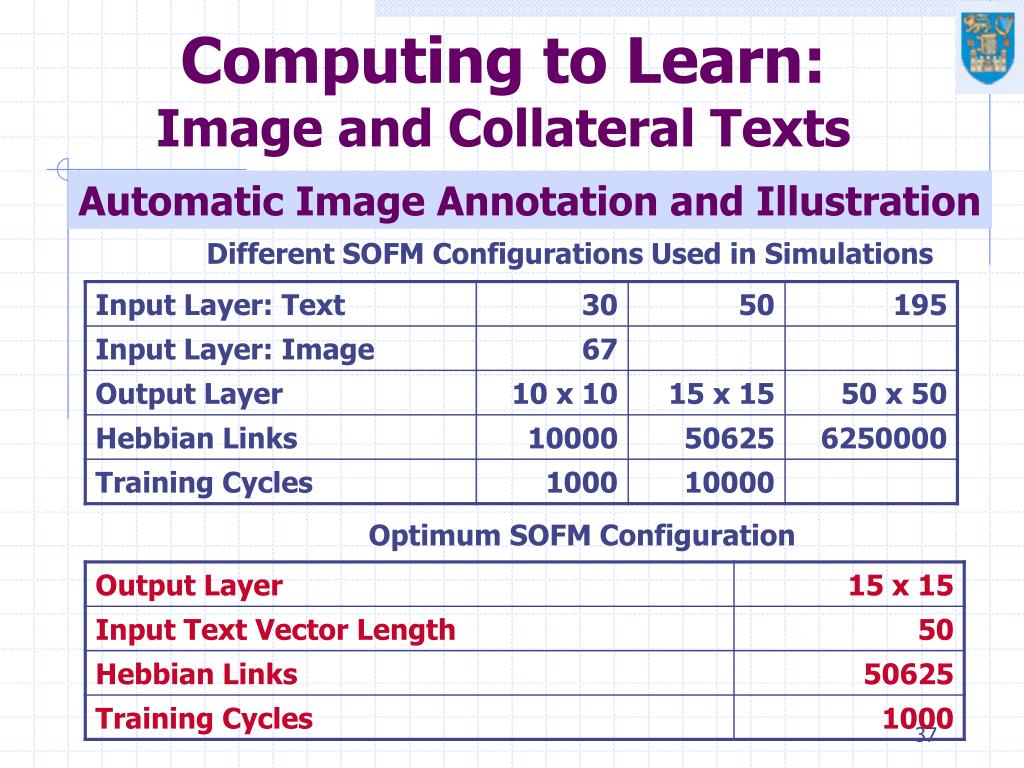 Computing to Learn:
Image and Collateral Texts

Automatic Image Annotation and Illustration

Different SOFM Configurations Used in Simulations

| Input Layer: Text | 30 | 50 | 195 |
|---|---|---|---|
| Input Layer: Image | 67 | | |
| Output Layer | 10 x 10 | 15 x 15 | 50 x 50 |
| Hebbian Links | 10000 | 50625 | 6250000 |
| Training Cycles | 1000 | 10000 | |

Optimum SOFM Configuration

| Output Layer | 15 x 15 |
|---|---|
| Input Text Vector Length | 50 |
| Hebbian Links | 50625 |
| Training Cycles | 1000 |

37